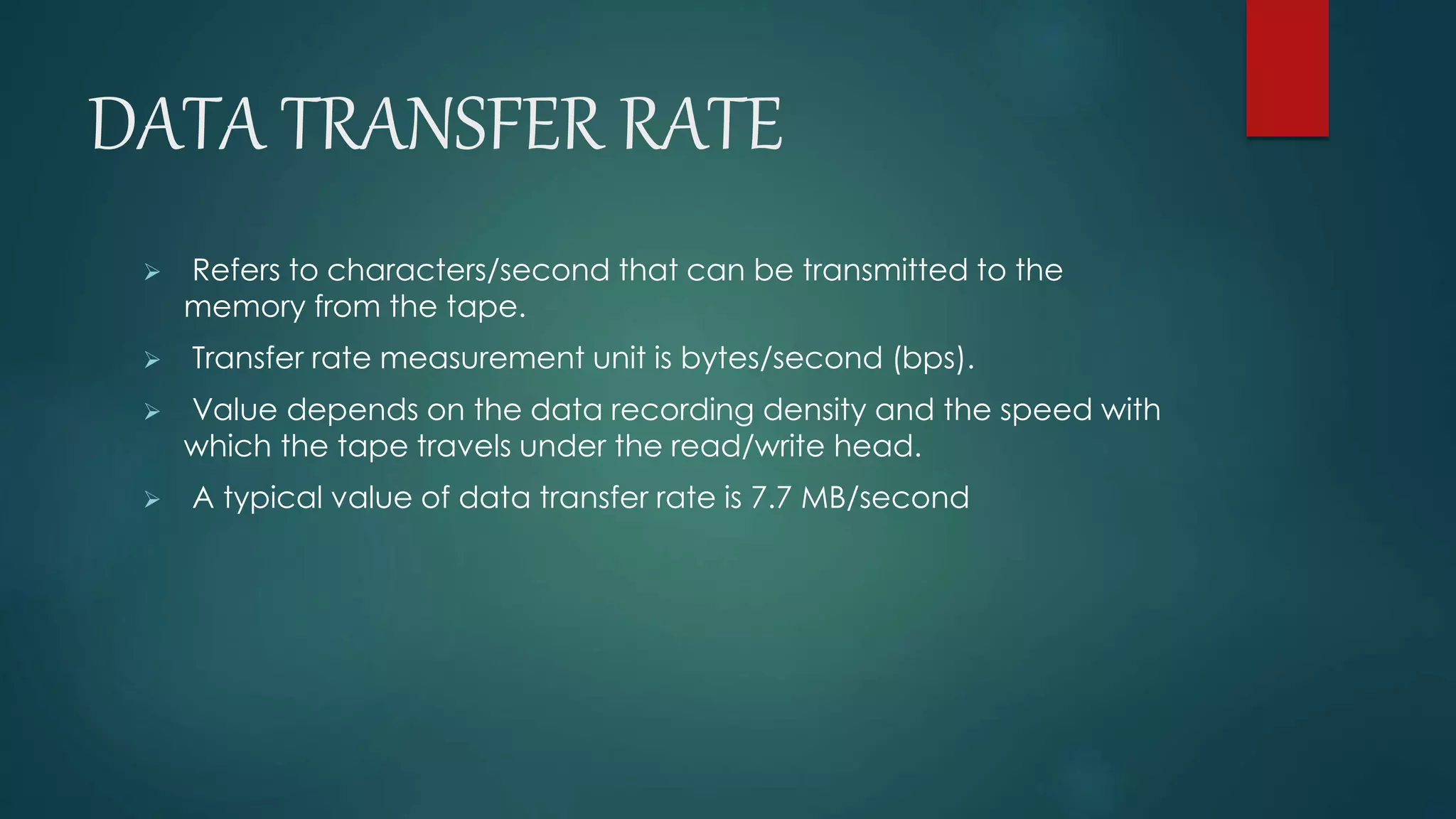 DATA TRANSFER RATE

➢ Refers to characters/second that can be transmitted to the memory from the tape.

➢ Transfer rate measurement unit is bytes/second (bps).

➢ Value depends on the data recording density and the speed with which the tape travels under the read/write head.

➢ A typical value of data transfer rate is 7.7 MB/second